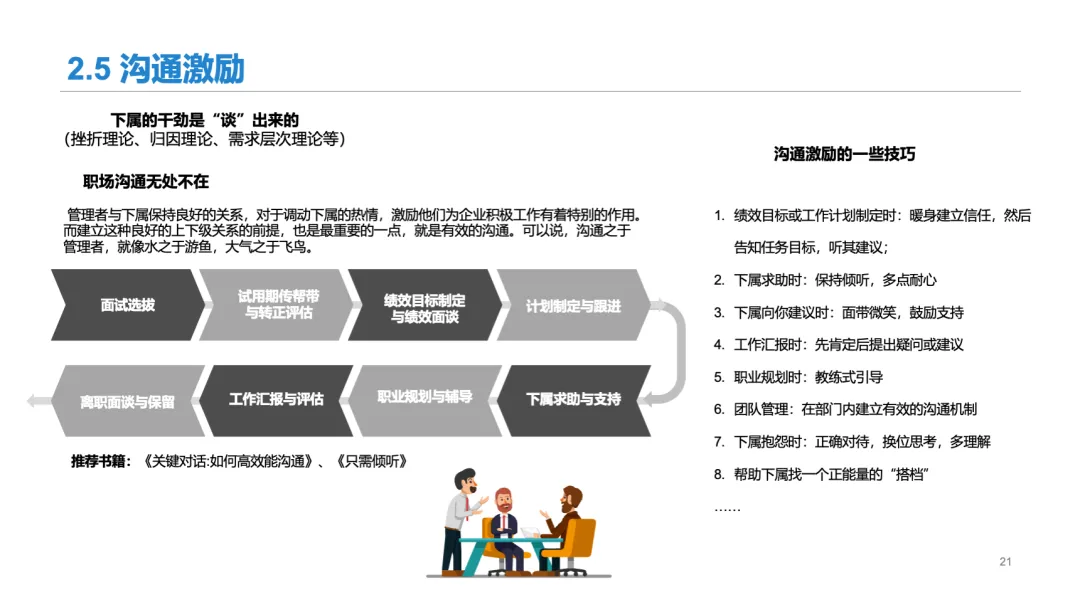 2.5 沟通激励

下属的干劲是“谈”出来的
(挫折理论、归因理论、需求层次理论等)

职场沟通无处不在

管理者与下属保持良好的关系，对于调动下属的热情，激励他们为企业积极工作有着特别的作用。而建立这种良好的上下级关系的前提，也是最重要的一点，就是有效的沟通。可以说，沟通之于管理者，就像水之于游鱼，大气之于飞鸟。

面试选拔

试用期传帮带与转正评估

绩效目标制定与绩效面谈

计划制定与跟进

下属求助与支持

职业规划与辅导

工作汇报与评估

离职面谈与保留

推荐书籍：《关键对话:如何高效能沟通》、《只需倾听》

沟通激励的一些技巧

1. 绩效目标或工作计划制定时：暖身建立信任，然后告知任务目标，听其建议；
2. 下属求助时：保持倾听，多点耐心
3. 下属向你建议时：面带微笑，鼓励支持
4. 工作汇报时：先肯定后提出疑问或建议
5. 职业规划时：教练式引导
6. 团队管理：在部门内建立有效的沟通机制
7. 下属抱怨时：正确对待，换位思考，多理解
8. 帮助下属找一个正能量的“搭档”
……

21